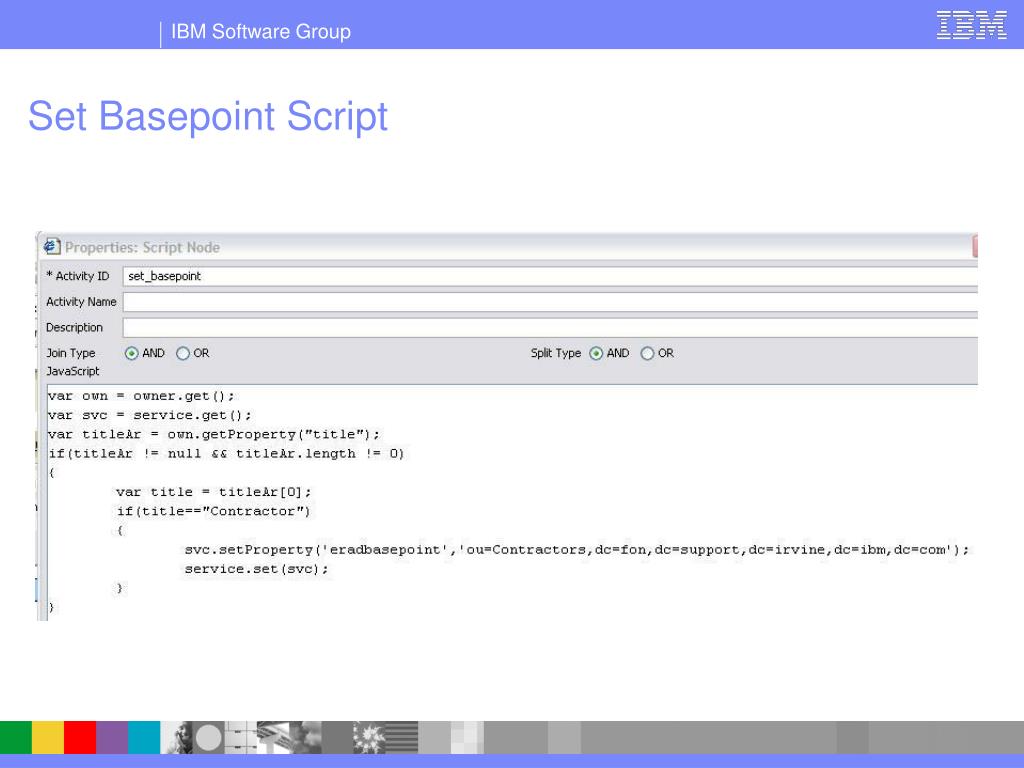 IBM Software Group

IBM

Set Basepoint Script

Properties: Script Node

* Activity ID set_basepoint

Activity Name

Description

Join Type AND OR

Split Type AND OR

JavaScript

var own = owner.get();
var svc = service.get();
var titleAr = own.getProperty("title");
if(titleAr != null && titleAr.length != 0)
{
var title = titleAr[0];
if(title=="Contractor")
{
svc.setProperty('eradbasepoint','ou=Contractors,dc=fon,dc=support,dc=irvine,dc=ibm,dc=com');
service.set(svc);
}
}